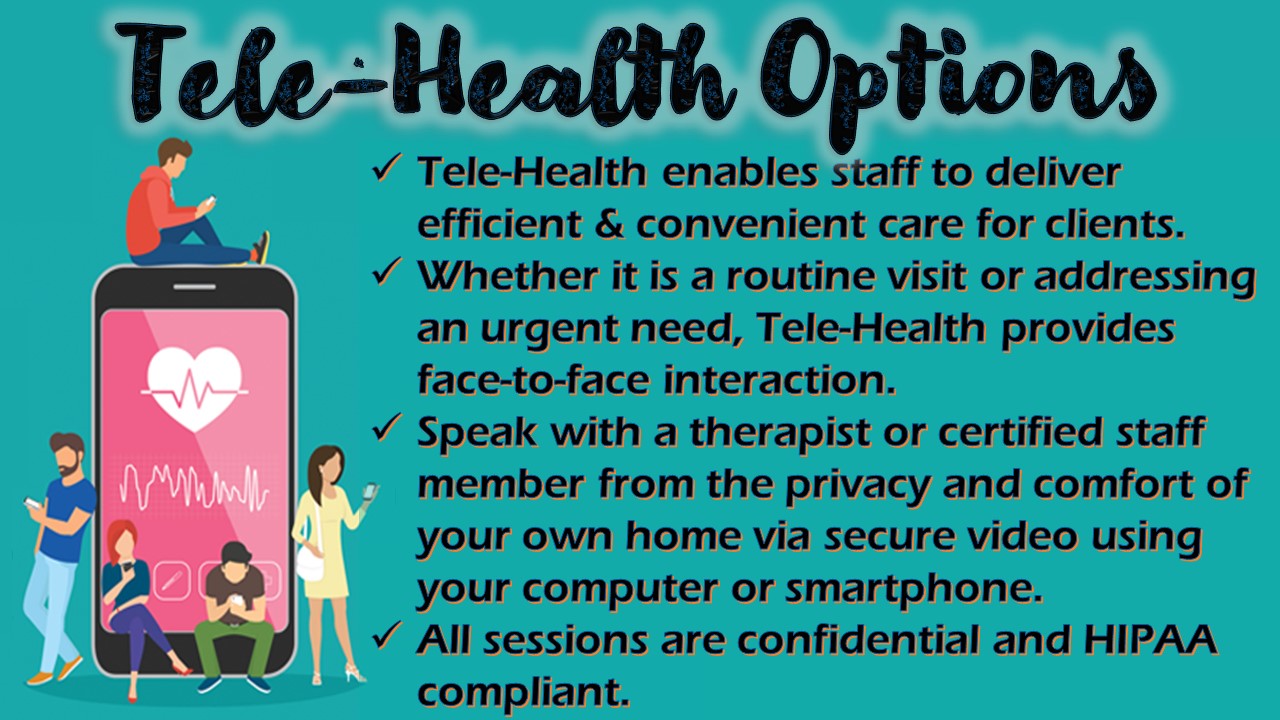 Tele-Health Options

✓ Tele-Health enables staff to deliver efficient & convenient care for clients.

✓ Whether it is a routine visit or addressing an urgent need, Tele-Health provides face-to-face interaction.

✓ Speak with a therapist or certified staff member from the privacy and comfort of your own home via secure video using your computer or smartphone.

✓ All sessions are confidential and HIPAA compliant.